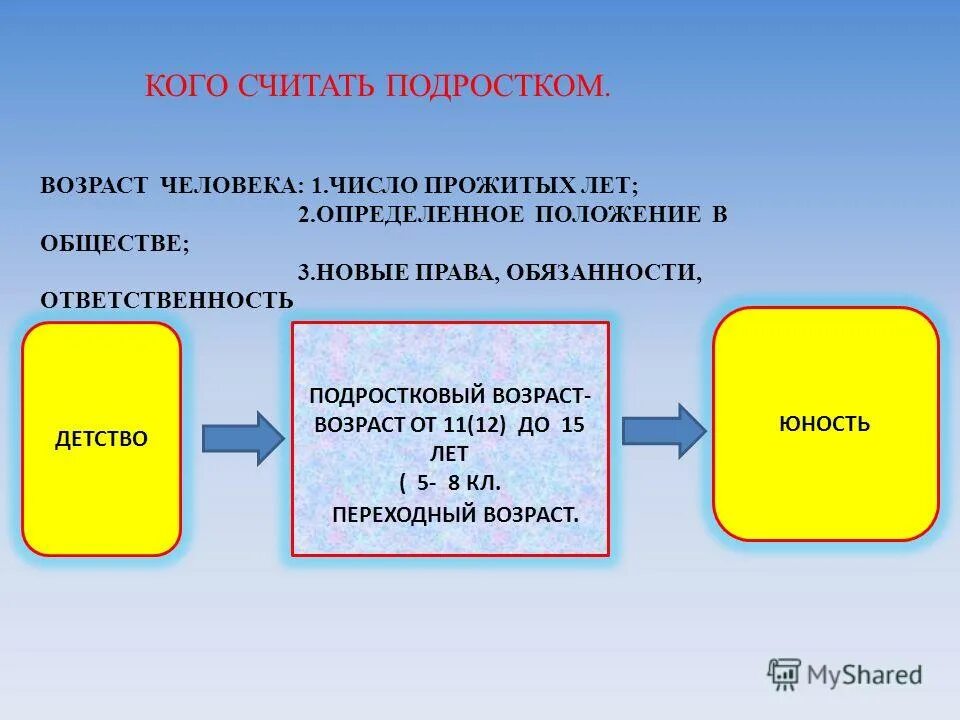 КОГО СЧИТАТЬ ПОДРОСТКОМ.

ВОЗРАСТ ЧЕЛОВЕКА: 1.ЧИСЛО ПРОЖИТЫХ ЛЕТ;
2.ОПРЕДЕЛЕННОЕ ПОЛОЖЕНИЕ В ОБЩЕСТВЕ;
3.НОВЫЕ ПРАВА, ОБЯЗАННОСТИ, ОТВЕТСТВЕННОСТЬ

ДЕТСТВО

ПОДРОСТКОВЫЙ ВОЗРАСТ- ВОЗРАСТ ОТ 11(12) ДО 15 ЛЕТ
( 5- 8 КЛ.
ПЕРЕХОДНЫЙ ВОЗРАСТ.

ЮНОСТЬ

MyShared